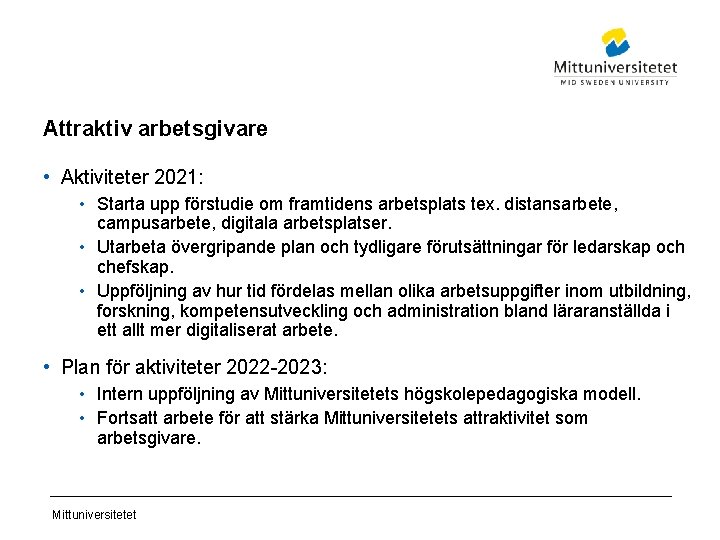 Mittuniversitetet
MID SWEDEN UNIVERSITY

Attraktiv arbetsgivare

• Aktiviteter 2021:
  • Starta upp förstudie om framtidens arbetsplats tex. distansarbete, campusarbete, digitala arbetsplatser.
  • Utarbeta övergripande plan och tydligare förutsättningar för ledarskap och chefskap.
  • Uppföljning av hur tid fördelas mellan olika arbetsuppgifter inom utbildning, forskning, kompetensutveckling och administration bland läraranställda i ett allt mer digitaliserat arbete.

• Plan för aktiviteter 2022-2023:
  • Intern uppföljning av Mittuniversitetets högskolepedagogiska modell.
  • Fortsatt arbete för att stärka Mittuniversitetets attraktivitet som arbetsgivare.

Mittuniversitetet